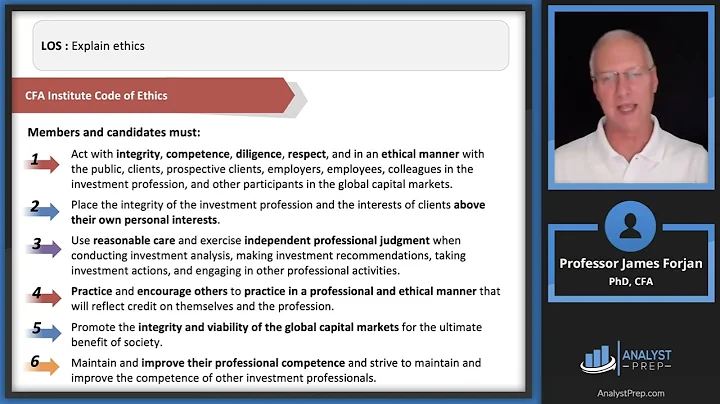 LOS : Explain ethics

CFA Institute Code of Ethics

Members and candidates must:

1 Act with integrity, competence, diligence, respect, and in an ethical manner with the public, clients, prospective clients, employers, employees, colleagues in the investment profession, and other participants in the global capital markets.

2 Place the integrity of the investment profession and the interests of clients above their own personal interests.

3 Use reasonable care and exercise independent professional judgment when conducting investment analysis, making investment recommendations, taking investment actions, and engaging in other professional activities.

4 Practice and encourage others to practice in a professional and ethical manner that will reflect credit on themselves and the profession.

5 Promote the integrity and viability of the global capital markets for the ultimate benefit of society.

6 Maintain and improve their professional competence and strive to maintain and improve the competence of other investment professionals.

Professor James Forjan
PhD, CFA

ANALYST PREP

AnalystPrep.com